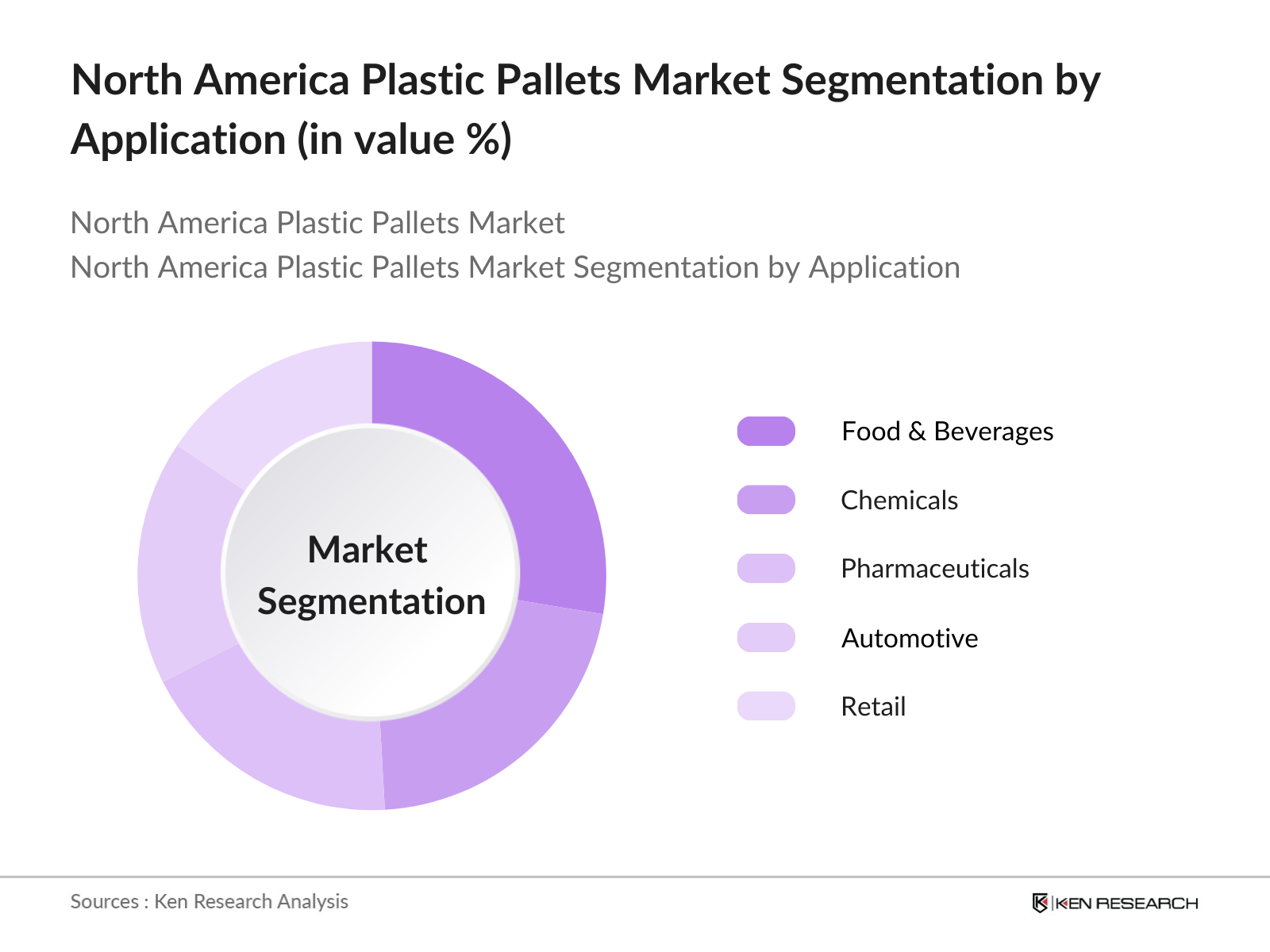 North America Plastic Pallets Market Segmentation by Application (in value %)

North America Plastic Pallets Market
North America Plastic Pallets Market Segmentation by Application

Market Segmentation

Food & Beverages
Chemicals
Pharmaceuticals
Automotive
Retail

Sources : Ken Research Analysis

KEN RESEARCH